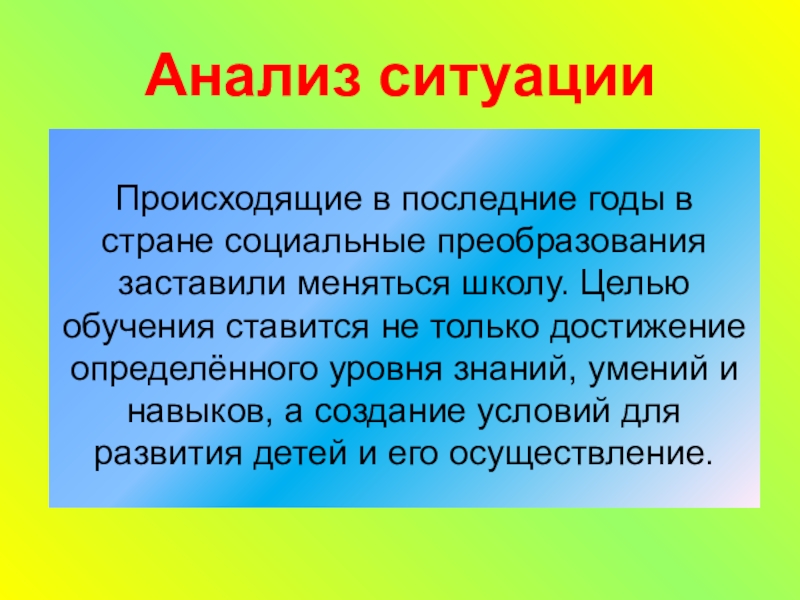 Анализ ситуации

Происходящие в последние годы в стране социальные преобразования заставили меняться школу. Целью обучения ставится не только достижение определённого уровня знаний, умений и навыков, а создание условий для развития детей и его осуществление.